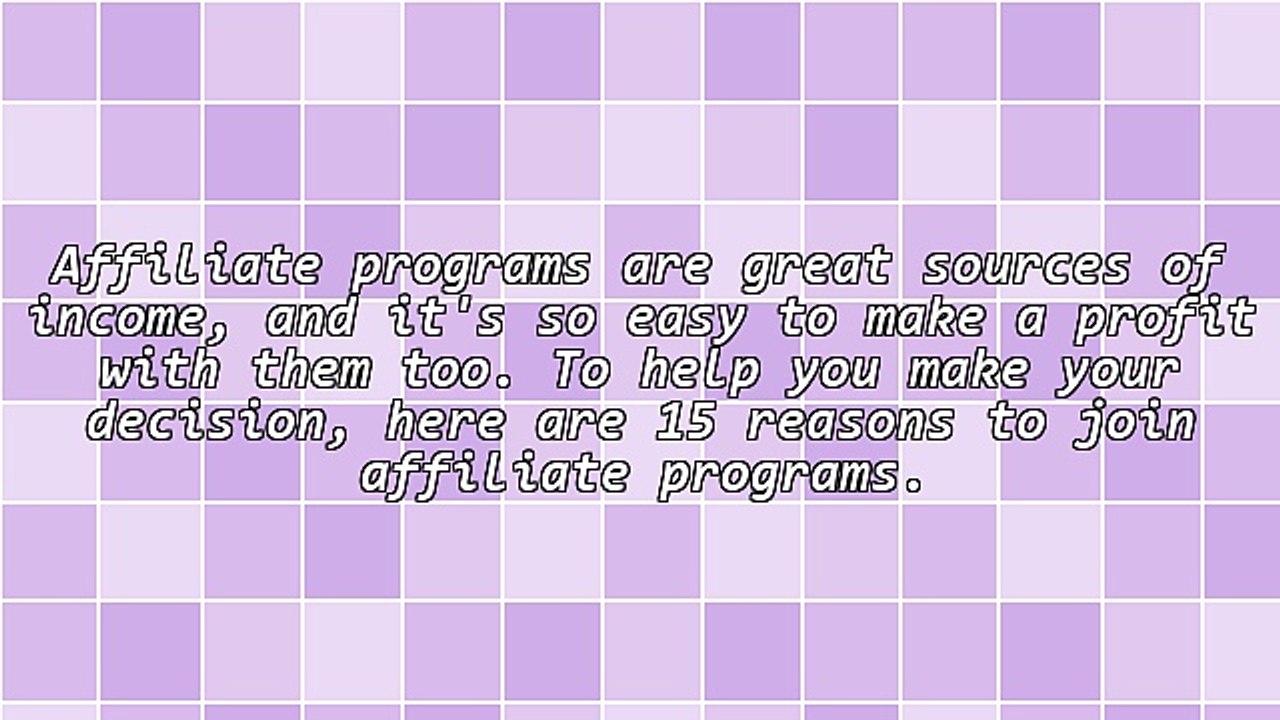 Affiliate programs are great sources of income, and it's so easy to make a profit with them too. To help you make your decision, here are 15 reasons to join affiliate programs.